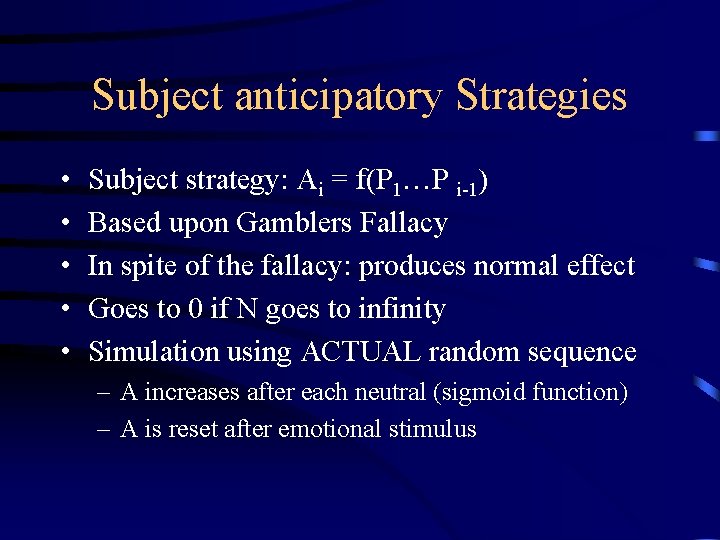 Subject anticipatory Strategies

• Subject strategy: $A_i = f(P_1 \ldots P_{i-1})$
• Based upon Gamblers Fallacy
• In spite of the fallacy: produces normal effect
• Goes to 0 if N goes to infinity
• Simulation using ACTUAL random sequence
– A increases after each neutral (sigmoid function)
– A is reset after emotional stimulus